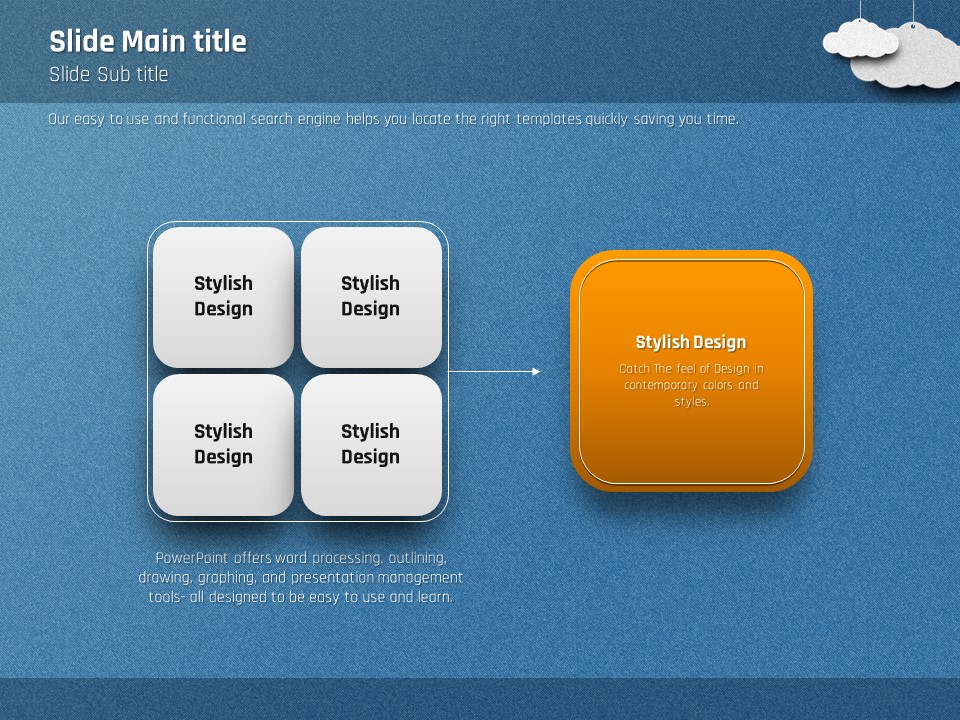 Slide Main title
Slide Sub title

Our easy to use and functional search engine helps you locate the right templates quickly saving you time.

Stylish Design

Stylish Design

Stylish Design

Stylish Design

Stylish Design

Catch The feel of Design in contemporary colors and styles.

PowerPoint offers word processing, outlining, drawing, graphing, and presentation management tools- all designed to be easy to use and learn.